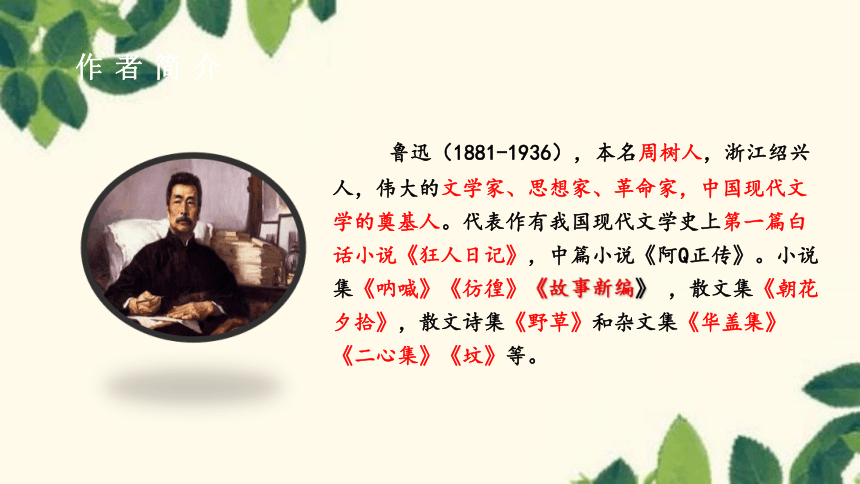 作者简介

鲁迅（1881-1936），本名周树人，浙江绍兴人，伟大的文学家、思想家、革命家，中国现代文学的奠基人。代表作有我国现代文学史上第一篇白话小说《狂人日记》，中篇小说《阿Q正传》。小说集《呐喊》《彷徨》《故事新编》，散文集《朝花夕拾》，散文诗集《野草》和杂文集《华盖集》《二心集》《坟》等。